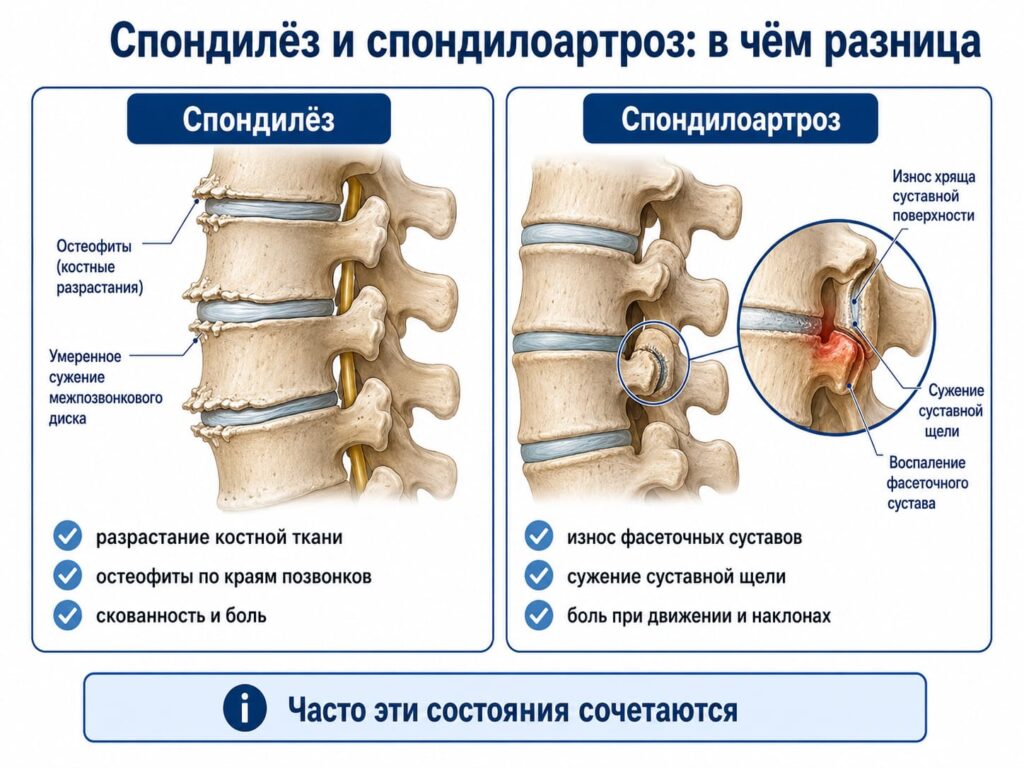 Спондилёз и спондилоартроз: в чём разница

Спондилёз

Остеофиты (костные разрастания)

Умеренное сужение межпозвонкового диска

разрастание костной ткани

остеофиты по краям позвонков

скованность и боль

Спондилоартроз

Износ хряща суставной поверхности

Сужение суставной щели

Воспаление фасеточного сустава

износ фасеточных суставов

сужение суставной щели

боль при движении и наклонах

Часто эти состояния сочетаются